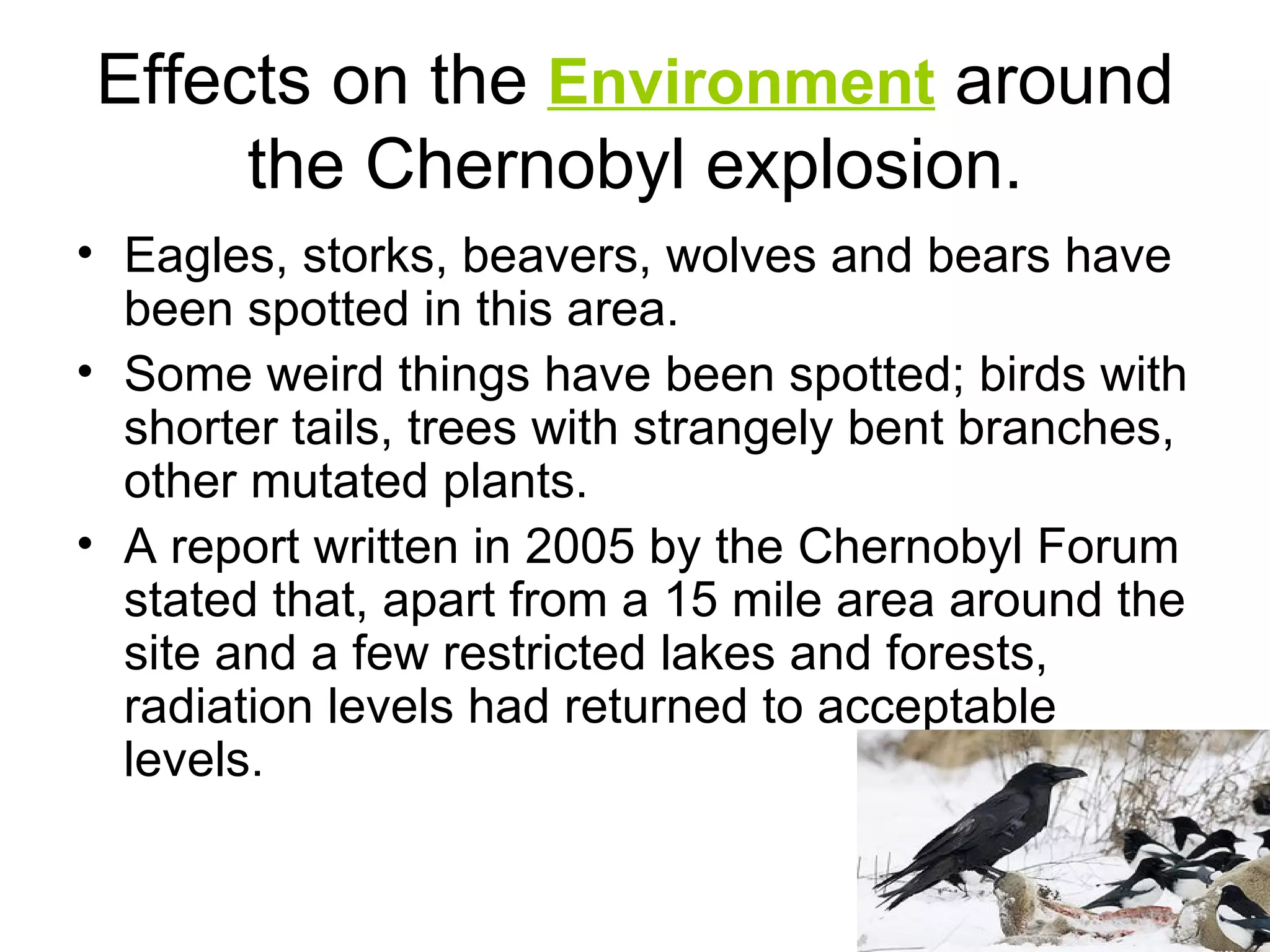 Effects on the Environment around the Chernobyl explosion.

• Eagles, storks, beavers, wolves and bears have been spotted in this area.
• Some weird things have been spotted; birds with shorter tails, trees with strangely bent branches, other mutated plants.
• A report written in 2005 by the Chernobyl Forum stated that, apart from a 15 mile area around the site and a few restricted lakes and forests, radiation levels had returned to acceptable levels.